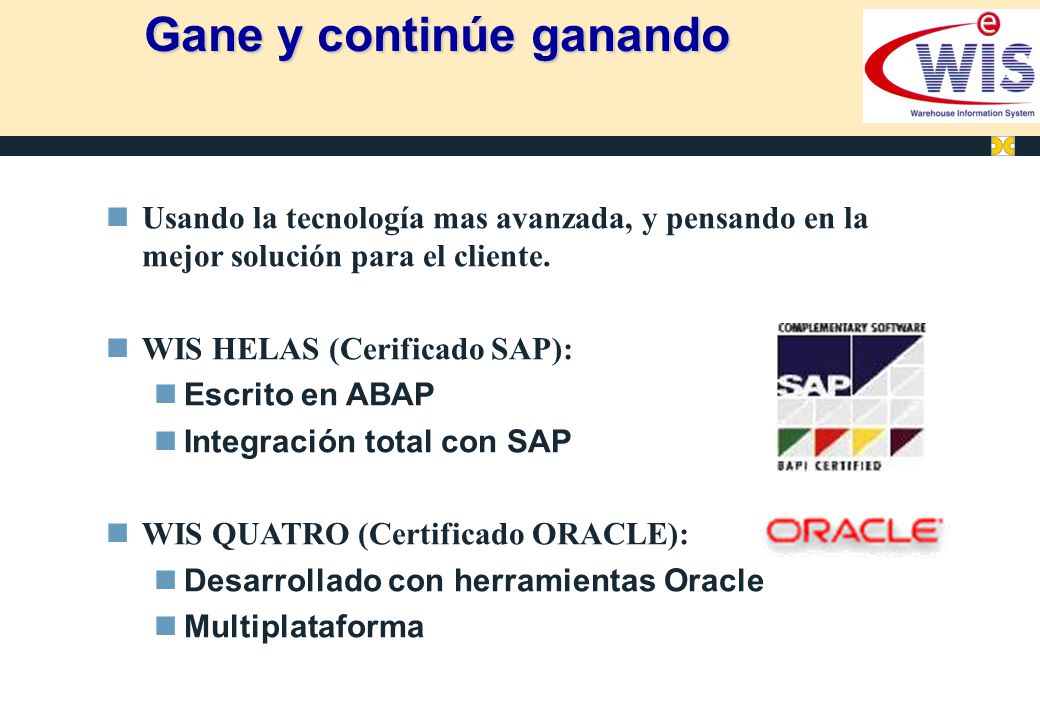 Gane y continúe ganando

e WIS
Warehouse Information System

Usando la tecnología mas avanzada, y pensando en la mejor solución para el cliente.

WIS HELAS (Cerificado SAP):

Escrito en ABAP

Integración total con SAP

COMPLEMENTARY SOFTWARE
SAP
BAPI CERTIFIED

WIS QUATRO (Certificado ORACLE):

ORACLE

Desarrollado con herramientas Oracle

Multiplataforma